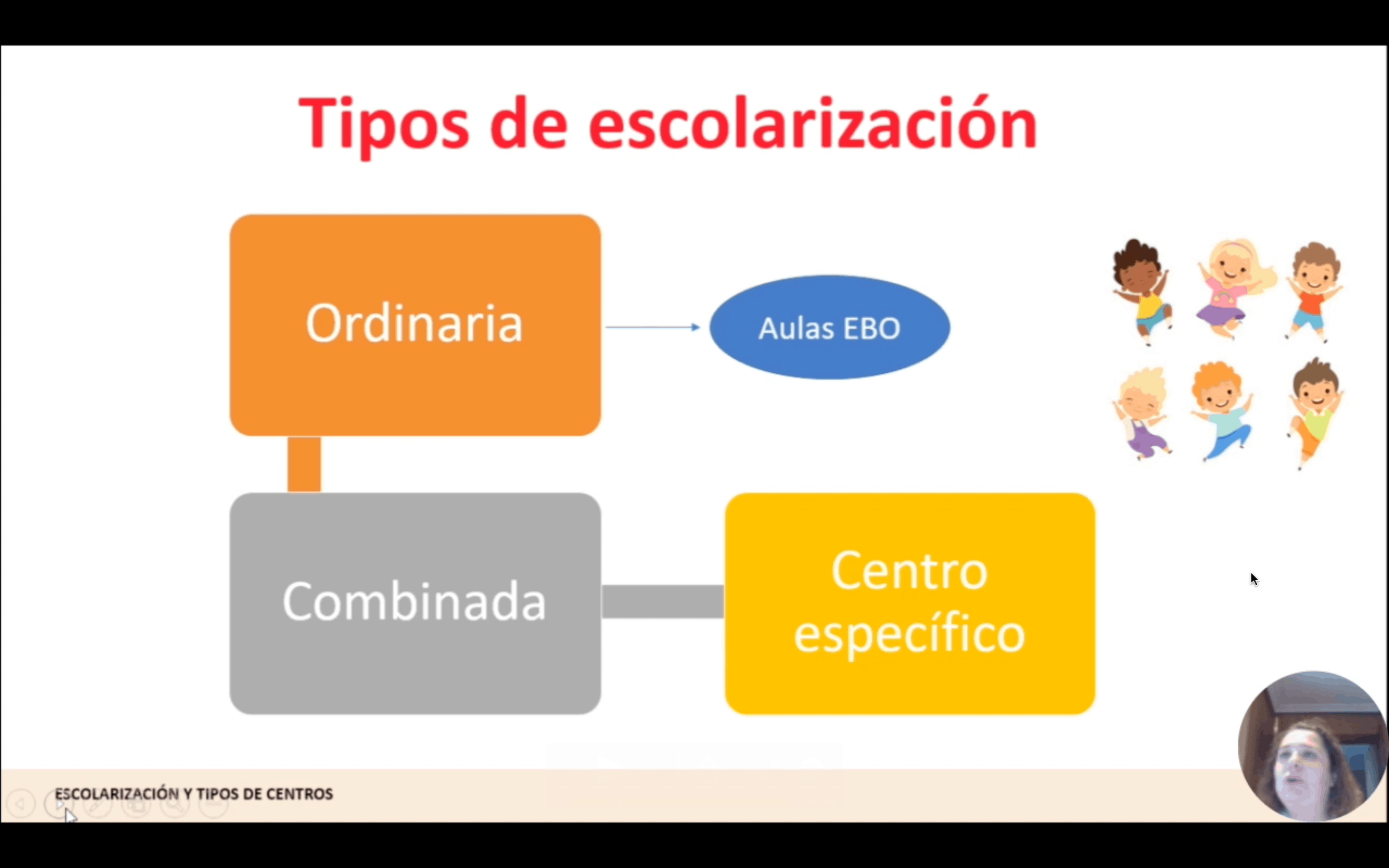 Tipos de escolarización

Ordinaria

Aulas EBO

Combinada

Centro específico

ESCOLARIZACIÓN Y TIPOS DE CENTROS